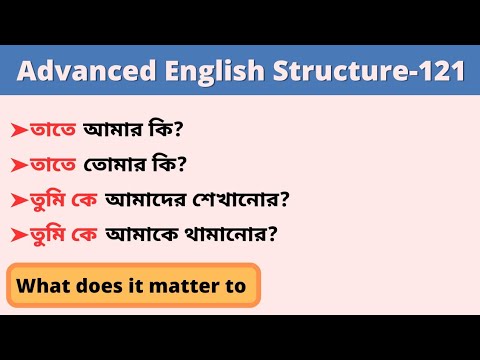 Advanced English Structure-121

➤তাতে আমার কি?

➤তাতে তোমার কি?

➤তুমি কে আমাদের শেখানোর?

➤তুমি কে আমাকে থামানোর?

What does it matter to